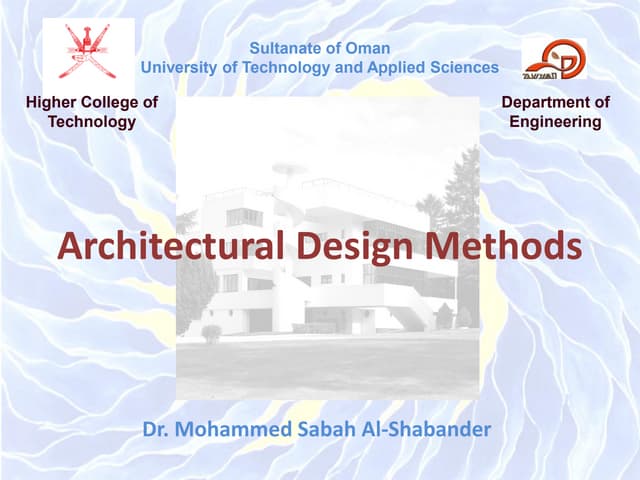 Sultanate of Oman
University of Technology and Applied Sciences

Higher College of Technology

Department of Engineering

Architectural Design Methods

Dr. Mohammed Sabah Al-Shabander